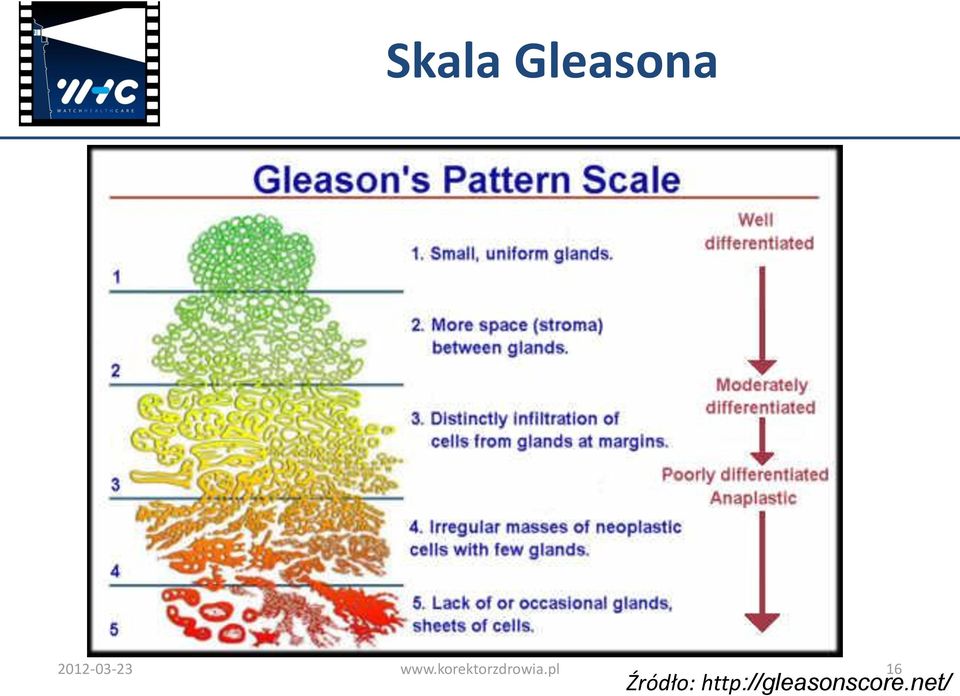 WHC
WATCHHEALTHCARE

Skala Gleasona

Gleason's Pattern Scale

1
2
3
4
5

1. Small, uniform glands.

2. More space (stroma) between glands.

3. Distinctly infiltration of cells from glands at margins.

4. Irregular masses of neoplastic cells with few glands.

5. Lack of or occasional glands, sheets of cells.

Well differentiated

Moderately differentiated

Poorly differentiated Anaplastic

2012-03-23

www.korektorzdrowia.pl

16

Źródło: http://gleasonscore.net/